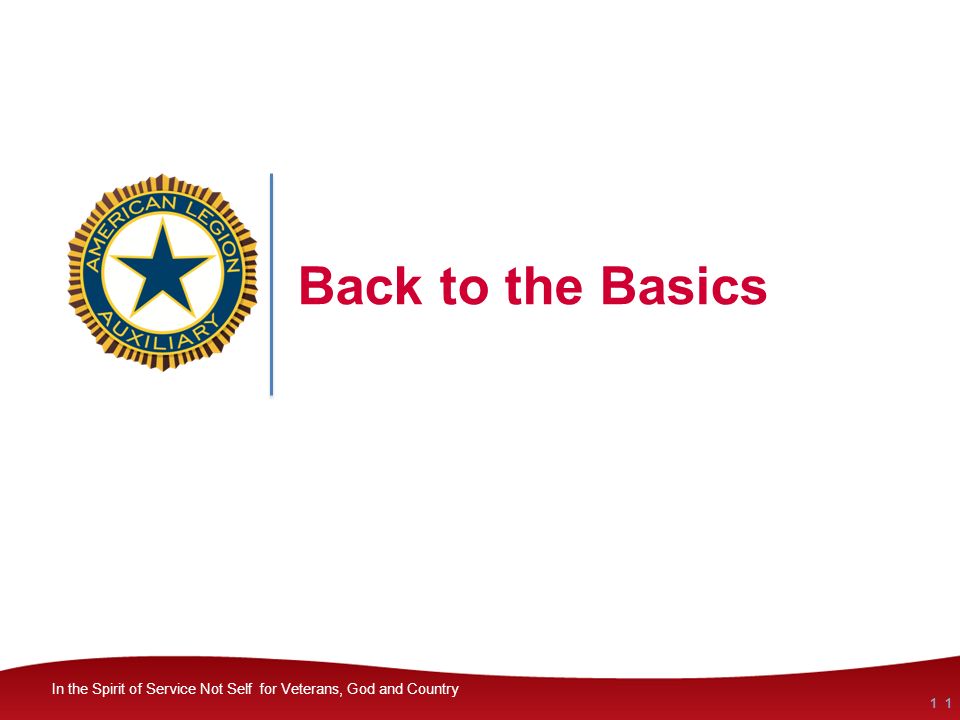 AMERICAN LEGION
AUXILIARY

Back to the Basics

In the Spirit of Service Not Self for Veterans, God and Country

1 1